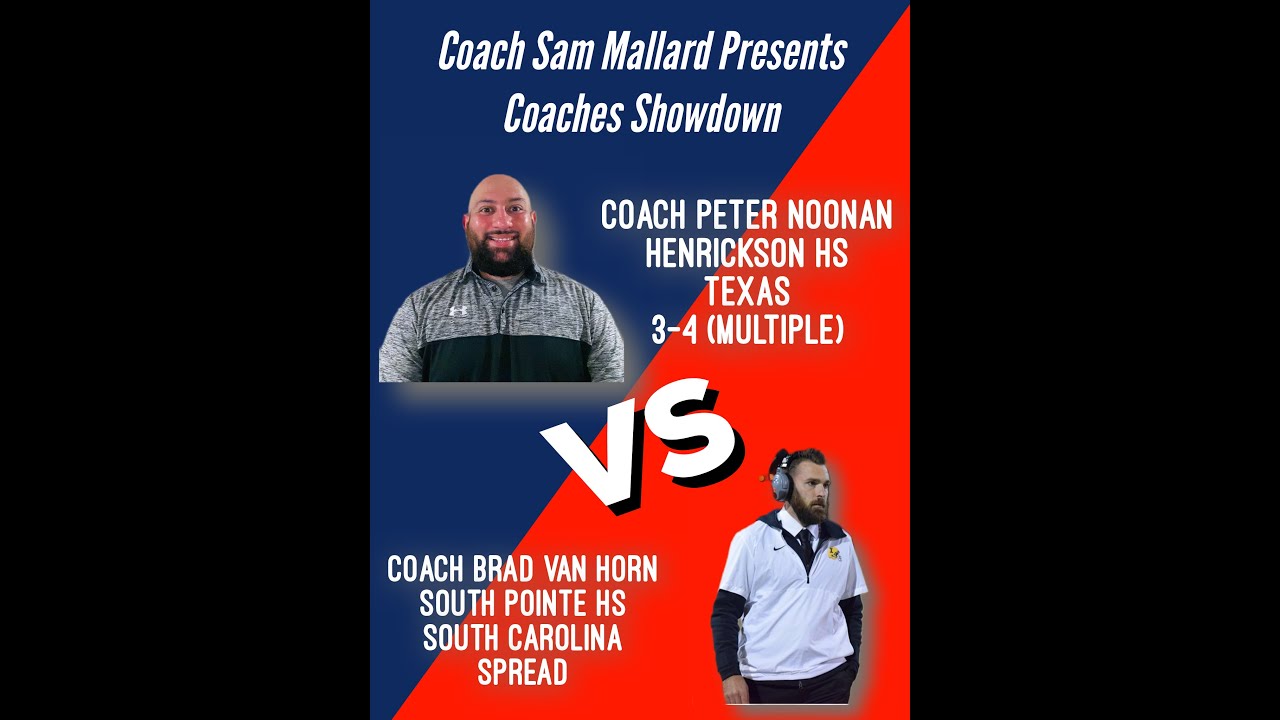 Coach Sam Mallard Presents
Coaches Showdown

COACH PETER NOONAN
HENRICKSON HS
TEXAS
3-4 (MULTIPLE)

VS

COACH BRAD VAN HORN
SOUTH POINTE HS
SOUTH CAROLINA
SPREAD